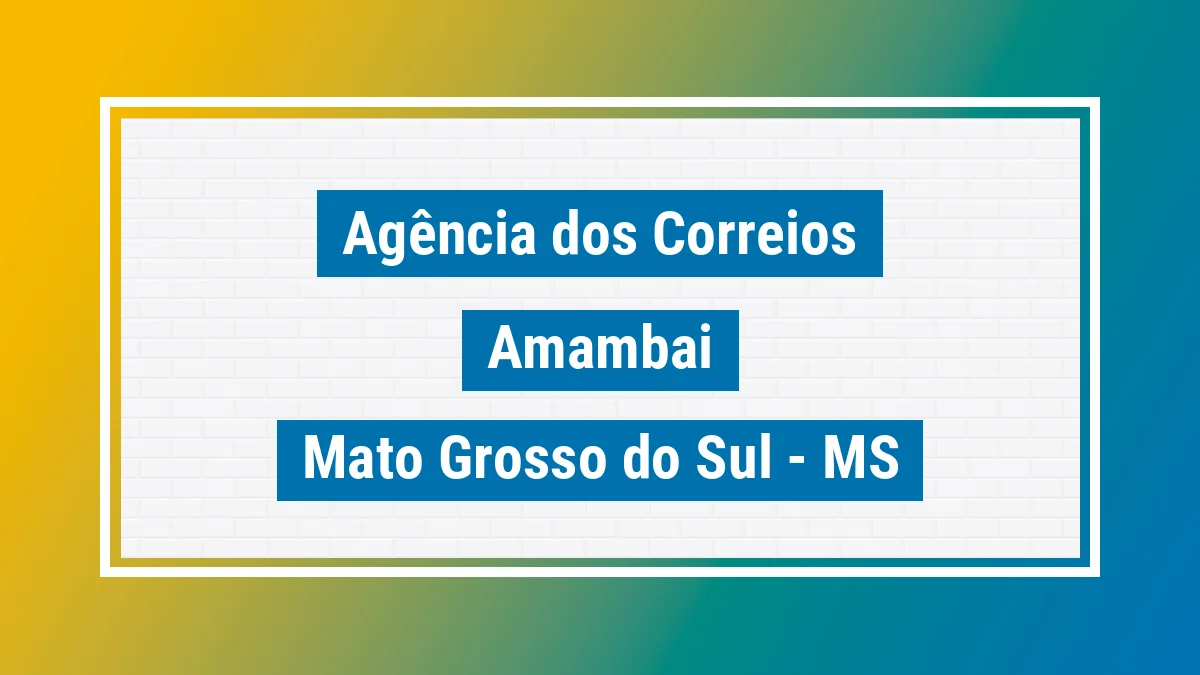 Agência dos Correios

Amambai

Mato Grosso do Sul - MS